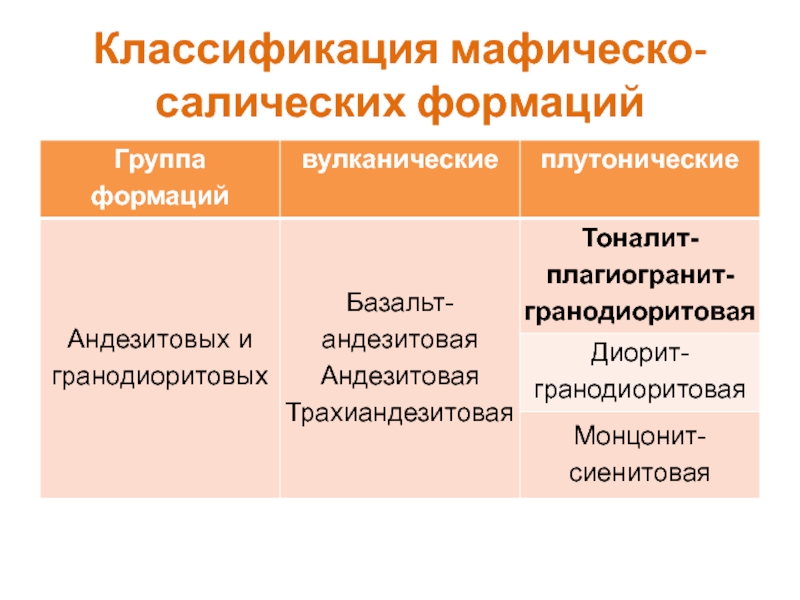 Классификация мафическо-салических формаций

| Группа формаций | вулканические | плутонические |
|---|---|---|
| Андезитовых и гранодиоритовых | Базальт-андезитовая Андезитовая Трахиандезитовая | Тоналит-плагиогранит-гранодиоритовая |
| | | Диорит-гранодиоритовая |
| | | Монцонит-сиенитовая |